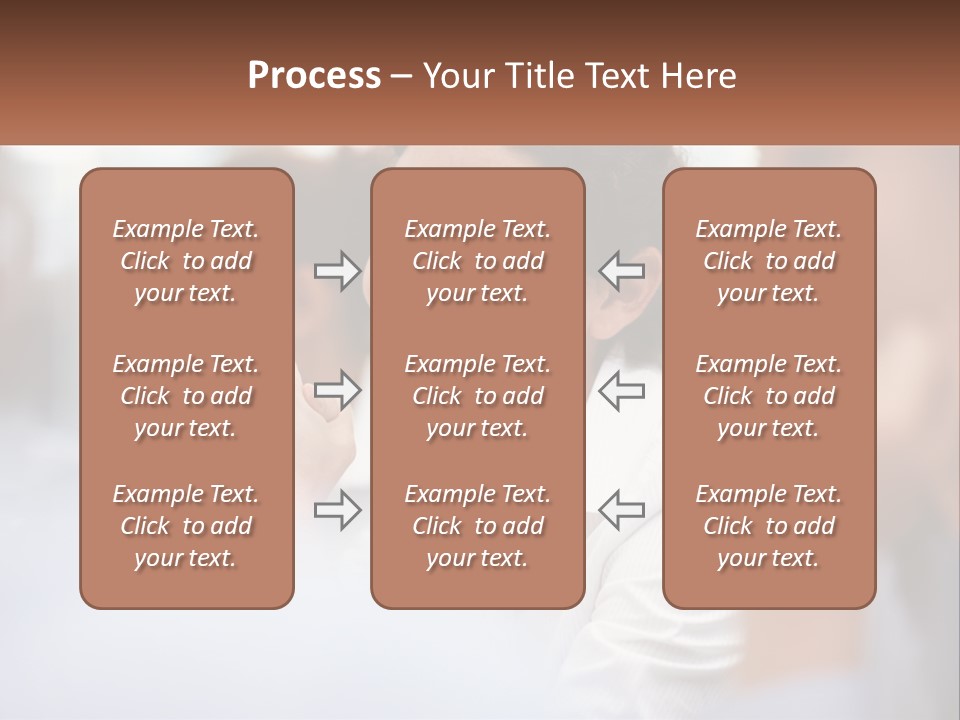 Process – Your Title Text Here

Example Text. Click to add your text.

Example Text. Click to add your text.

Example Text. Click to add your text.

Example Text. Click to add your text.

Example Text. Click to add your text.

Example Text. Click to add your text.

Example Text. Click to add your text.

Example Text. Click to add your text.

Example Text. Click to add your text.